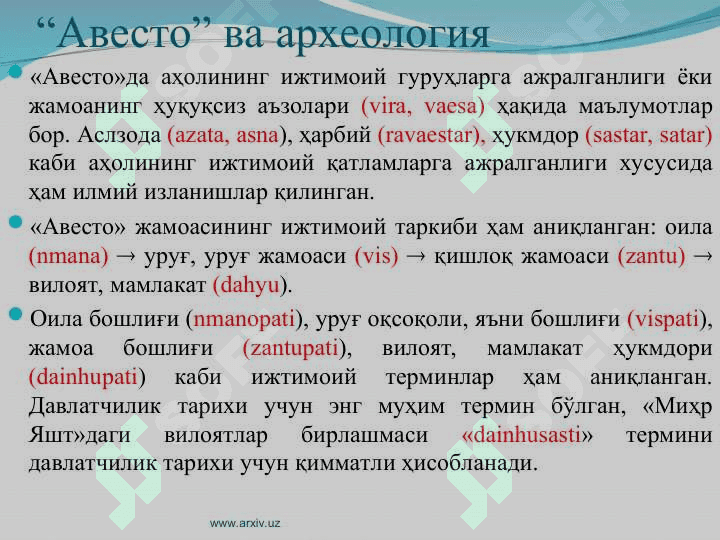 “Авесто” ва археология

«Авесто»да аҳолининг ижтимоий гуруҳларга ажралганлиги ёки жамоанинг ҳуқуқсиз аъзолари (vira, vaesa) ҳақида маълумотлар бор. Аслзода (azata, asna), ҳарбий (ravaestar), ҳукмдор (sastar, satar) каби аҳолининг ижтимоий қатламларга ажралганлиги хусусида ҳам илмий изланишлар қилинган.

«Авесто» жамоасининг ижтимоий таркиби ҳам аниқланган: оила (nmana) → уруғ, уруғ жамоаси (vis) → қишлоқ жамоаси (zantu) → вилоят, мамлакат (dahyu).

Оила бошлиғи (nmanopati), уруғ оқсоқоли, яъни бошлиғи (vispati), жамоа бошлиғи (zantupati), вилоят, мамлакат ҳукмдори (dainhupati) каби ижтимоий терминлар ҳам аниқланган. Давлатчилик тарихи учун энг муҳим термин бўлган, «Миҳр Яшт»даги вилоятлар бирлашмаси «dainhusasti» термини давлатчилик тарихи учун қимматли ҳисобланади.

www.arxiv.uz